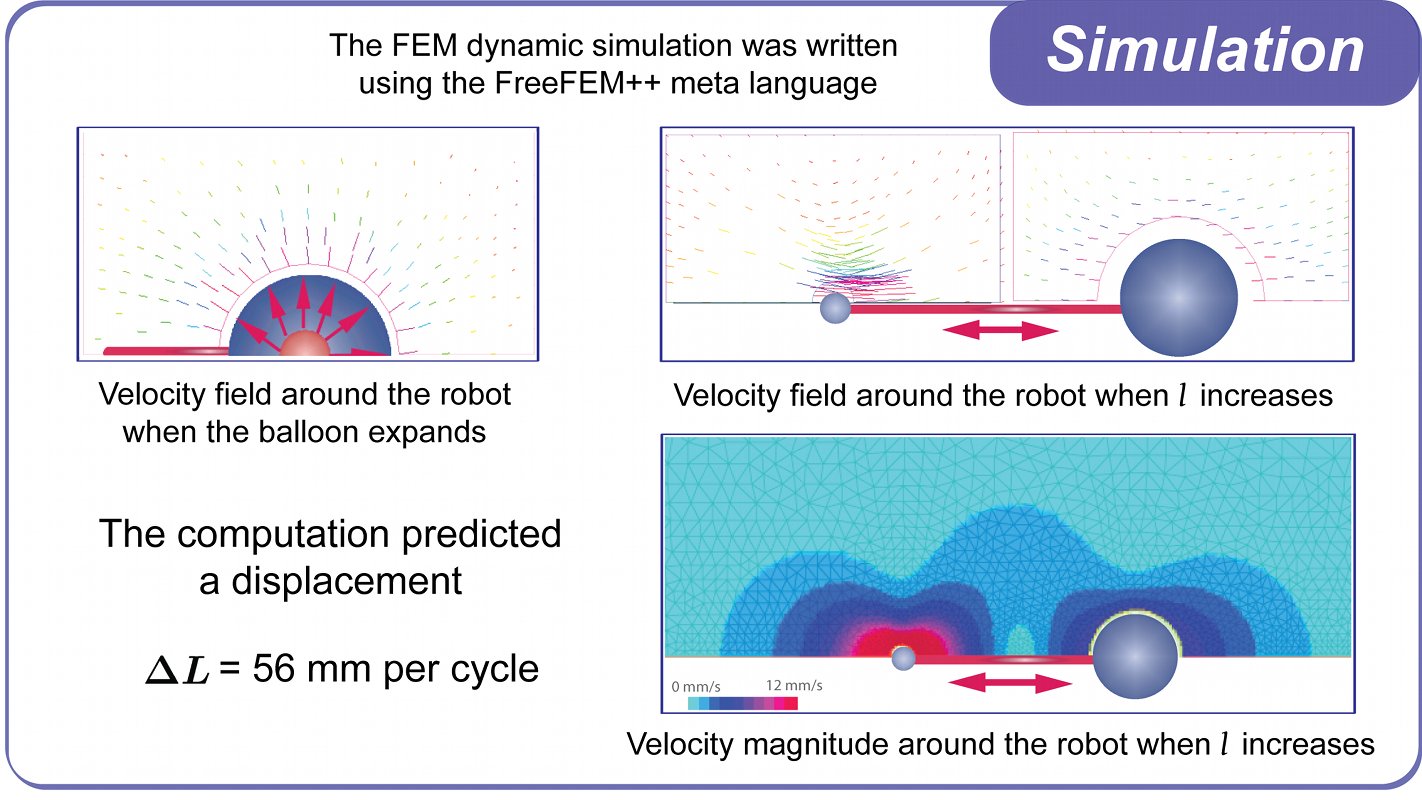 Simulation

The FEM dynamic simulation was written using the FreeFEM++ meta language

Velocity field around the robot when the balloon expands

Velocity field around the robot when $l$ increases

The computation predicted a displacement

$\Delta L$ = 56 mm per cycle

0 mm/s

12 mm/s

Velocity magnitude around the robot when $l$ increases